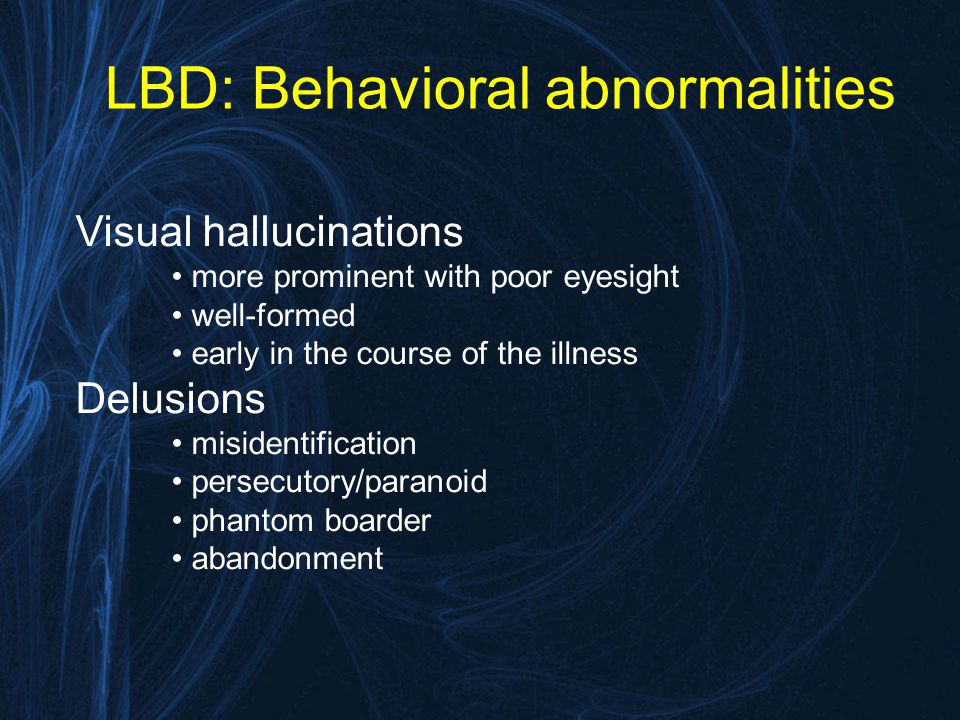 LBD: Behavioral abnormalities

Visual hallucinations
• more prominent with poor eyesight
• well-formed
• early in the course of the illness

Delusions
• misidentification
• persecutory/paranoid
• phantom boarder
• abandonment